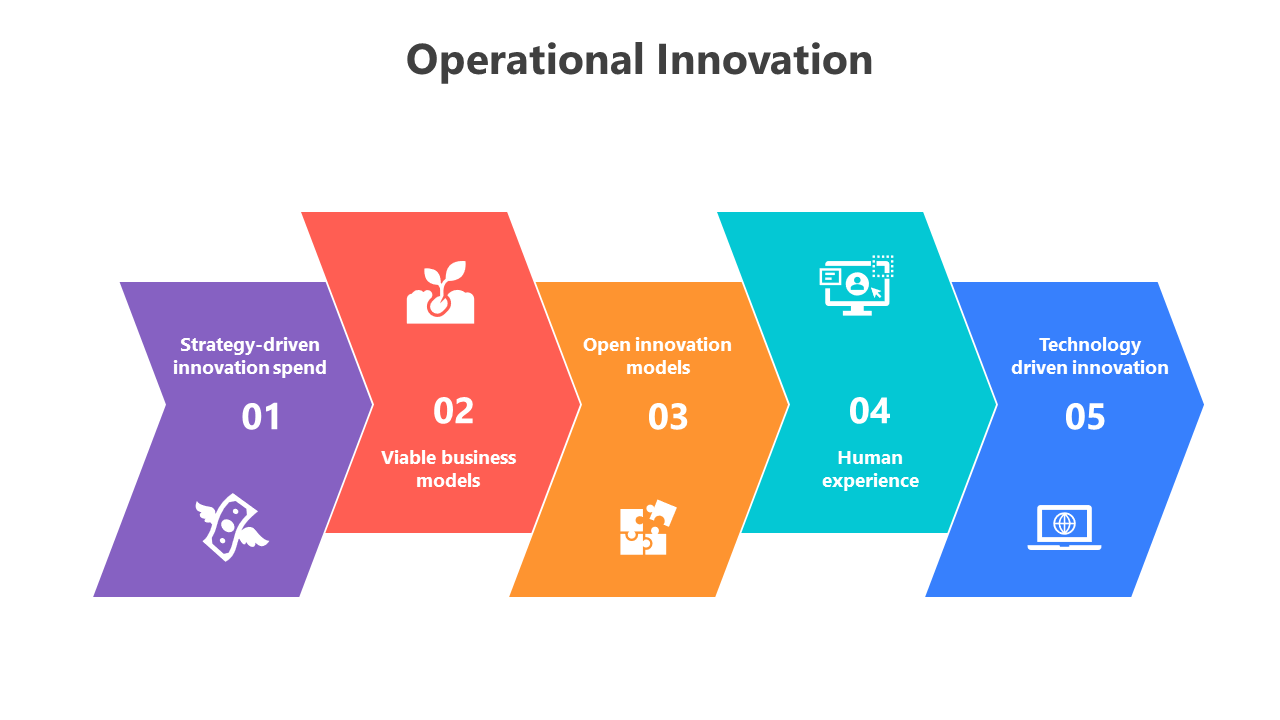 Operational Innovation

Strategy-driven innovation spend

01

02

Viable business models

Open innovation models

03

04

Human experience

Technology driven innovation

05